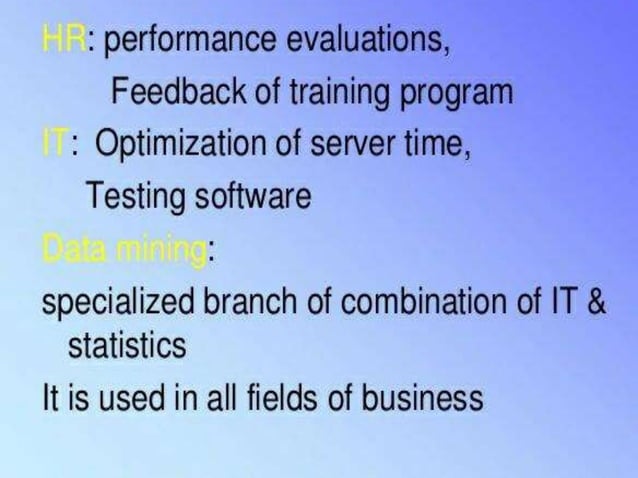 HR: performance evaluations,
Feedback of training program
IT: Optimization of server time,
Testing software
Data mining:
specialized branch of combination of IT & statistics
It is used in all fields of business